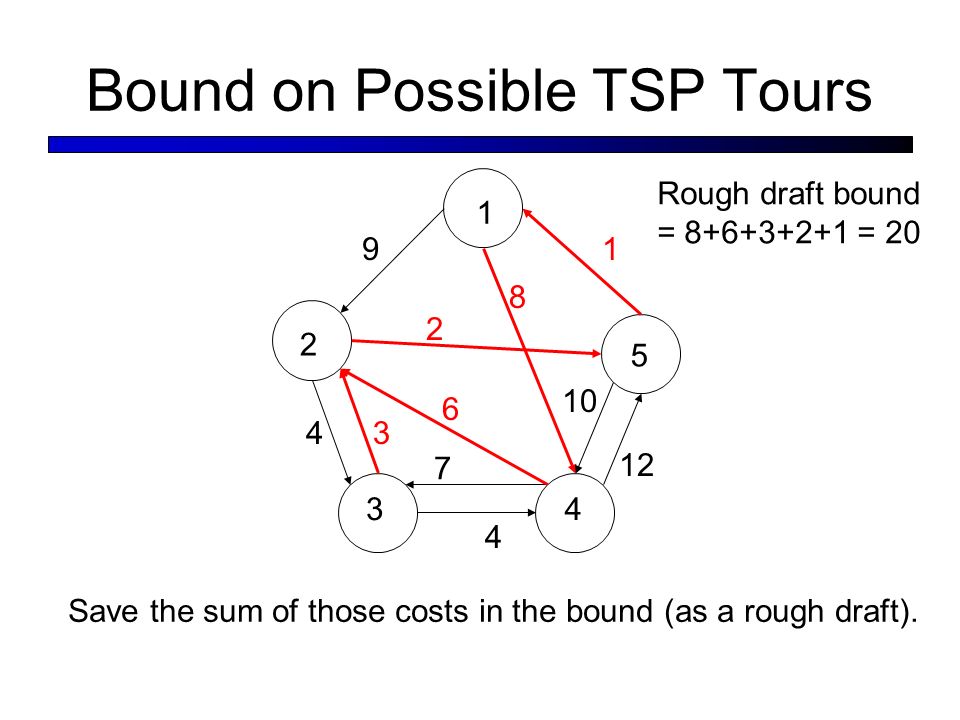 Bound on Possible TSP Tours

Rough draft bound
= 8+6+3+2+1 = 20

1
9
1
8
2
2
5
10
6
4
3
7
12
3
4
4

Save the sum of those costs in the bound (as a rough draft).